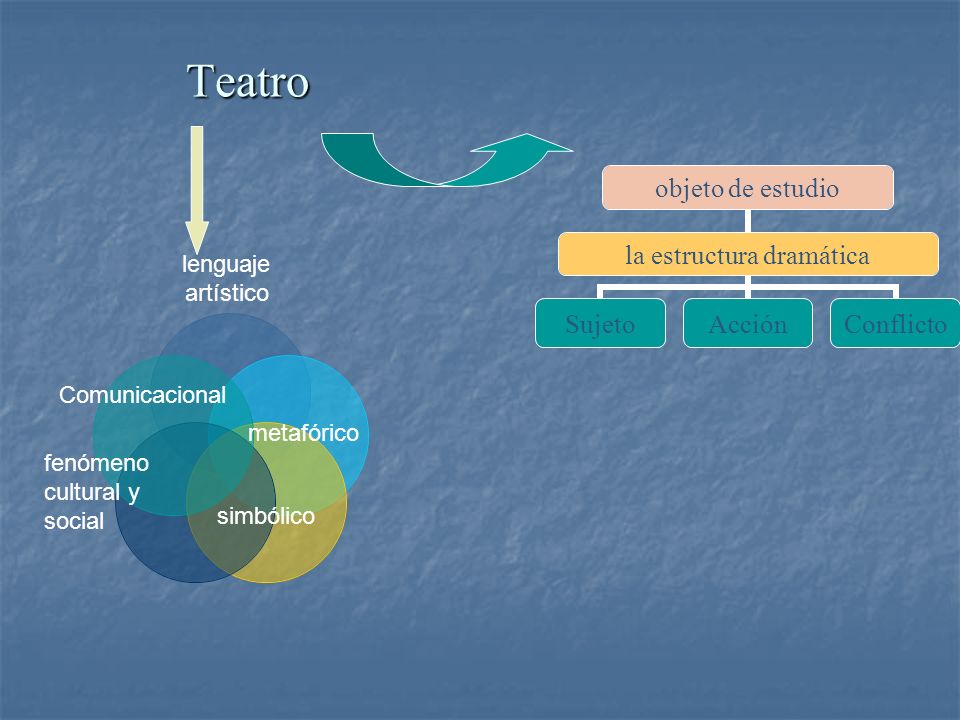 Teatro

lenguaje artístico

Comunicacional

metafórico

fenómeno cultural y social

simbólico

objeto de estudio

la estructura dramática

Sujeto

Acción

Conflicto